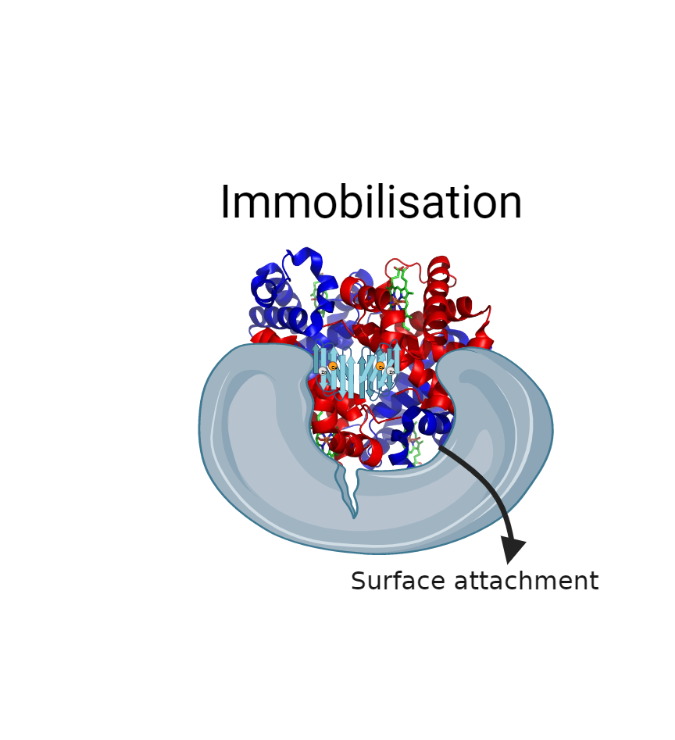 Immobilisation

Surface attachment